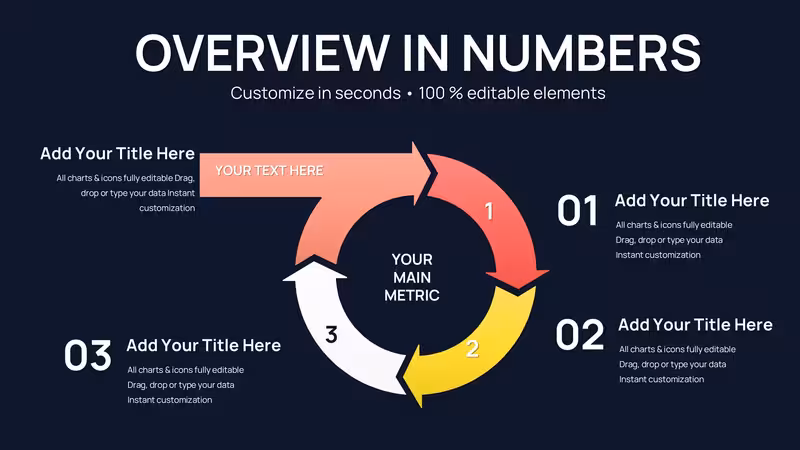 OVERVIEW IN NUMBERS

Customize in seconds • 100 % editable elements

Add Your Title Here

All charts & icons fully editable Drag, drop or type your data Instant customization

YOUR TEXT HERE

1

YOUR MAIN METRIC

2

3

01

Add Your Title Here

All charts & icons fully editable Drag, drop or type your data Instant customization

02

Add Your Title Here

All charts & icons fully editable Drag, drop or type your data Instant customization

03

Add Your Title Here

All charts & icons fully editable Drag, drop or type your data Instant customization